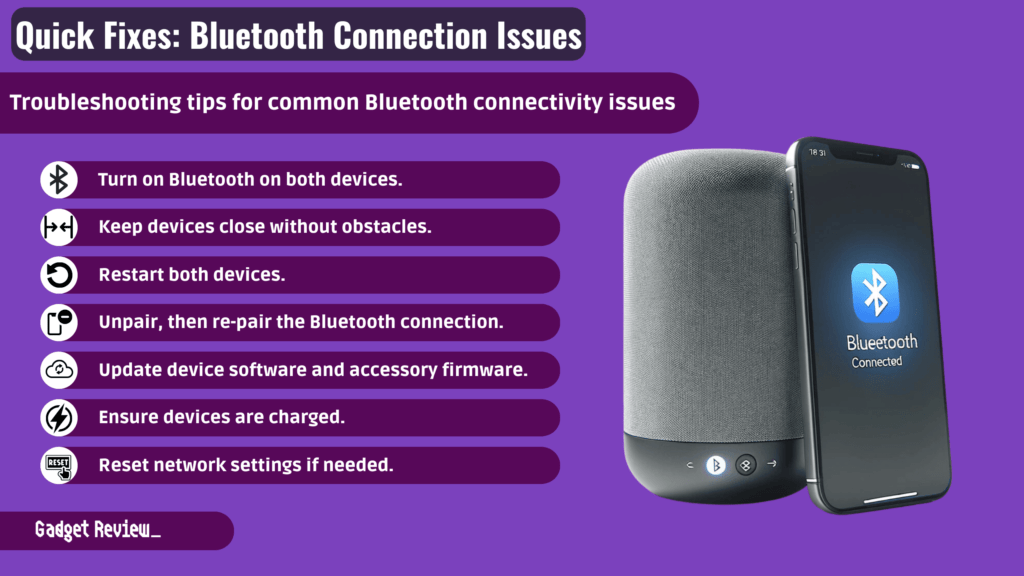 Quick Fixes: Bluetooth Connection Issues

Troubleshooting tips for common Bluetooth connectivity issues

Turn on Bluetooth on both devices.

Keep devices close without obstacles.

Restart both devices.

Unpair, then re-pair the Bluetooth connection.

Update device software and accessory firmware.

Ensure devices are charged.

RESET

Reset network settings if needed.

18:31

Bluetooth
Connected

Gadget Review_